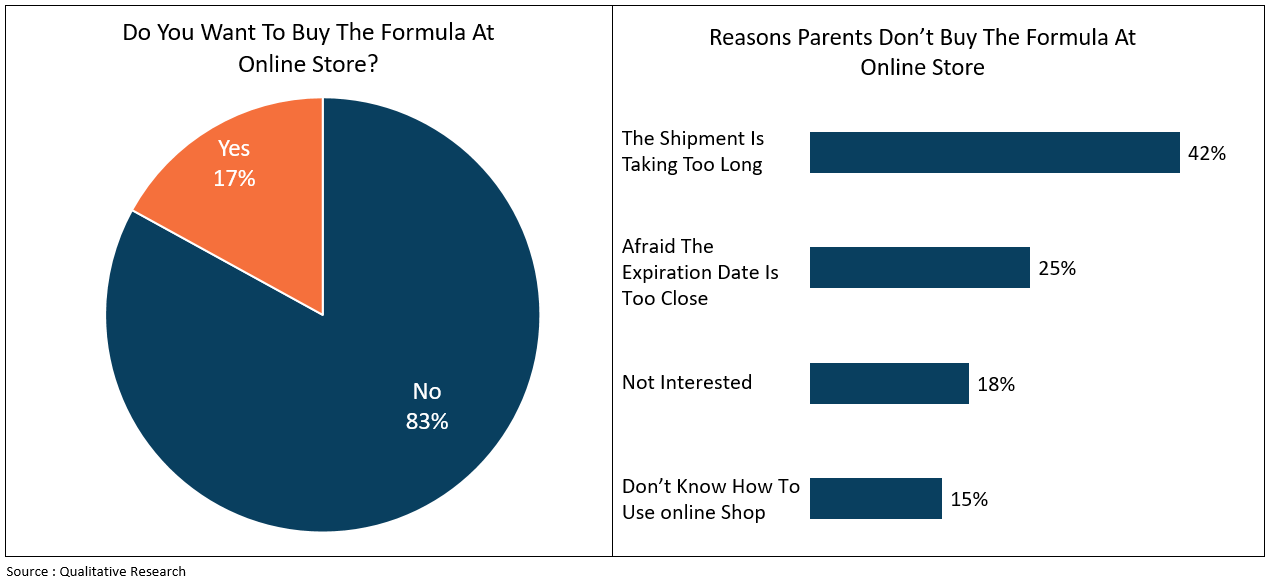 Do You Want To Buy The Formula At Online Store?

Yes
17%

No
83%

Reasons Parents Don't Buy The Formula At Online Store

The Shipment Is Taking Too Long 42%

Afraid The Expiration Date Is Too Close 25%

Not Interested 18%

Don't Know How To Use online Shop 15%

Source : Qualitative Research